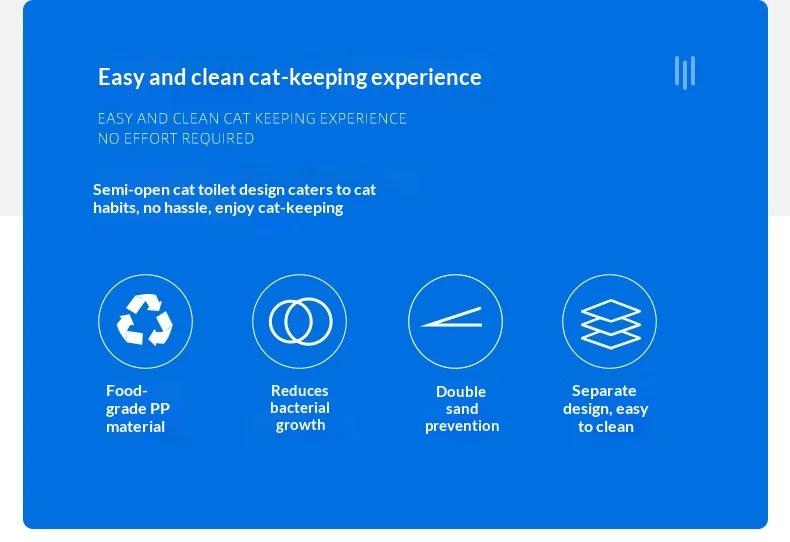 Easy and clean cat-keeping experience

EASY AND CLEAN CAT KEEPING EXPERIENCE
NO EFFORT REQUIRED

Semi-open cat toilet design caters to cat habits, no hassle, enjoy cat-keeping

Food-grade PP material

Reduces bacterial growth

Double sand prevention

Separate design, easy to clean